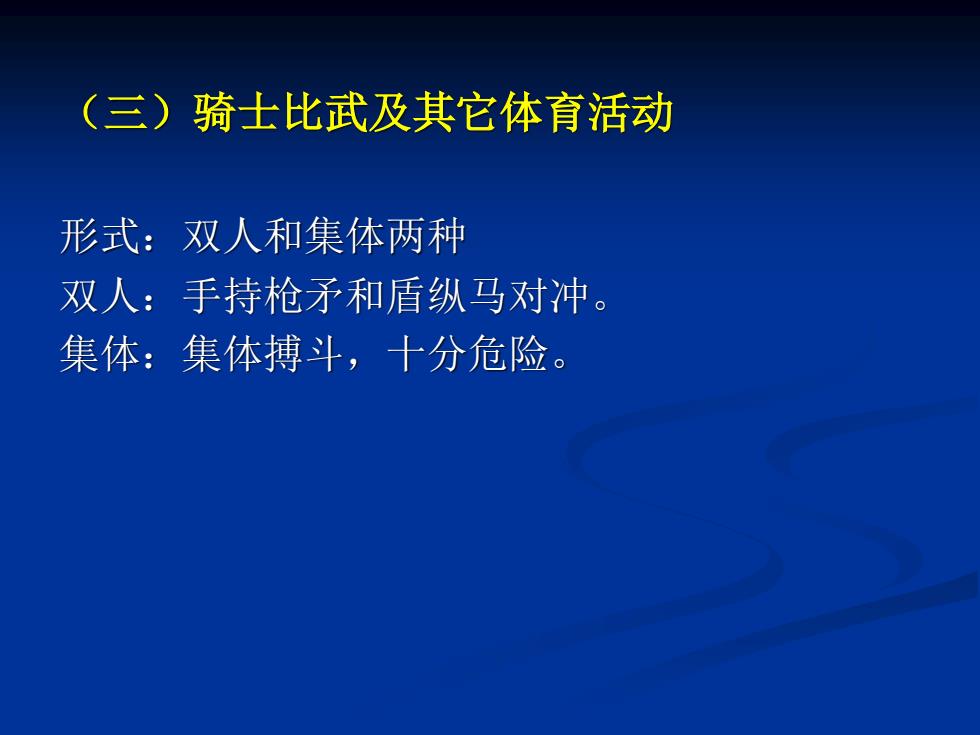 （三）骑士比武及其它体育活动

形式：双人和集体两种
双人：手持枪矛和盾纵马对冲。
集体：集体搏斗，十分危险。